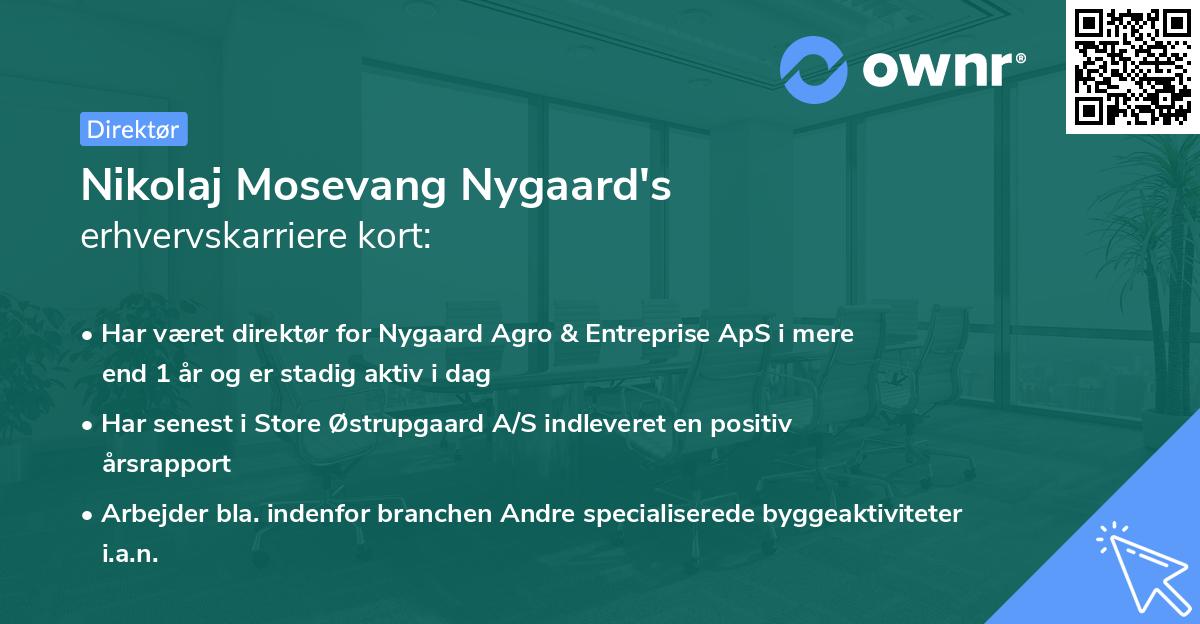 ownr®

Direktør

Nikolaj Mosevang Nygaard's
erhvervskarriere kort:

• Har været direktør for Nygaard Agro & Entreprise ApS i mere end 1 år og er stadig aktiv i dag

• Har senest i Store Østrupgaard A/S indleveret en positiv årsrapport

• Arbejder bla. indenfor branchen Andre specialiserede byggeaktiviteter i.a.n.